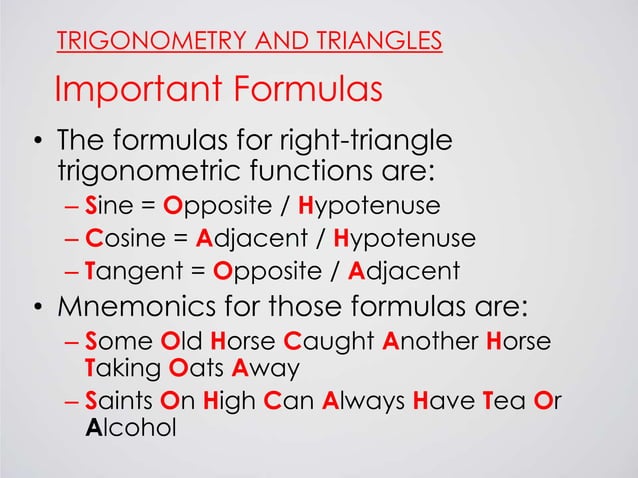 TRIGONOMETRY AND TRIANGLES

Important Formulas

• The formulas for right-triangle trigonometric functions are:
– Sine = Opposite / Hypotenuse
– Cosine = Adjacent / Hypotenuse
– Tangent = Opposite / Adjacent
• Mnemonics for those formulas are:
– Some Old Horse Caught Another Horse Taking Oats Away
– Saints On High Can Always Have Tea Or Alcohol